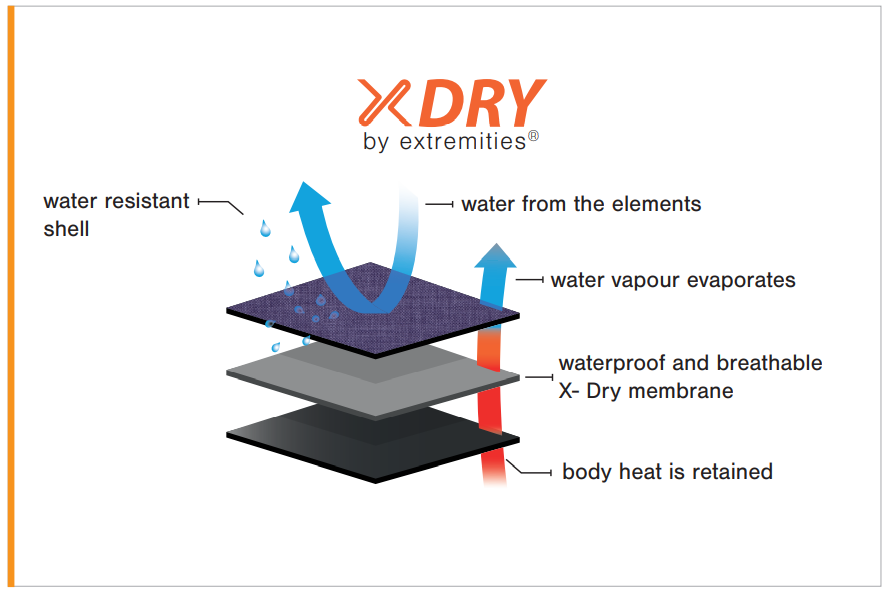 XDRY
by extremities®

water resistant shell

water from the elements

water vapour evaporates

waterproof and breathable X- Dry membrane

body heat is retained